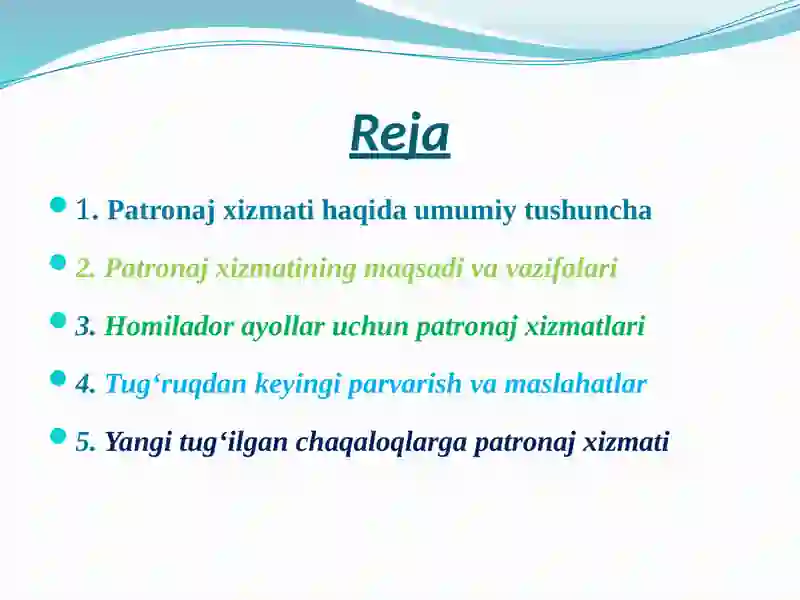 Reja

1. Patronaj xizmati haqida umumiy tushuncha

2. Patronaj xizmatining maqsadi va vazifalari

3. Homilador ayollar uchun patronaj xizmatlari

4. Tug‘ruqdan keyingi parvarish va maslahatlar

5. Yangi tug‘ilgan chaqaloqlarga patronaj xizmati